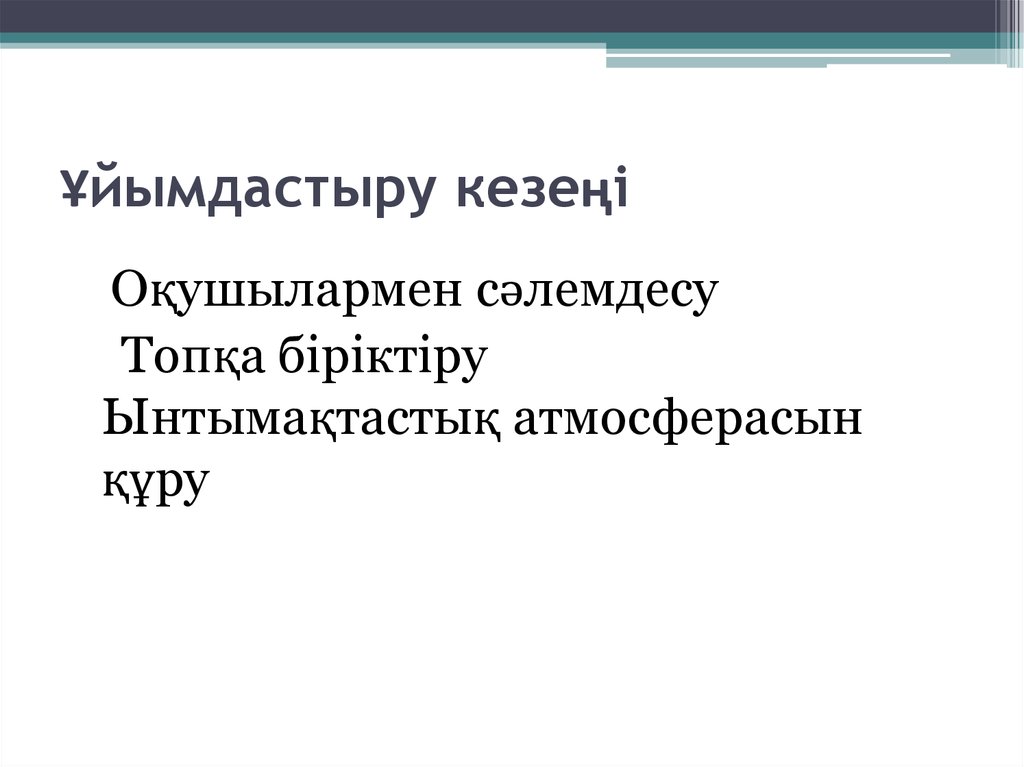 Ұйымдастыру кезеңі

Оқушылармен сәлемдесу

Топқа біріктіру

Ынтымақтастық атмосферасын құру